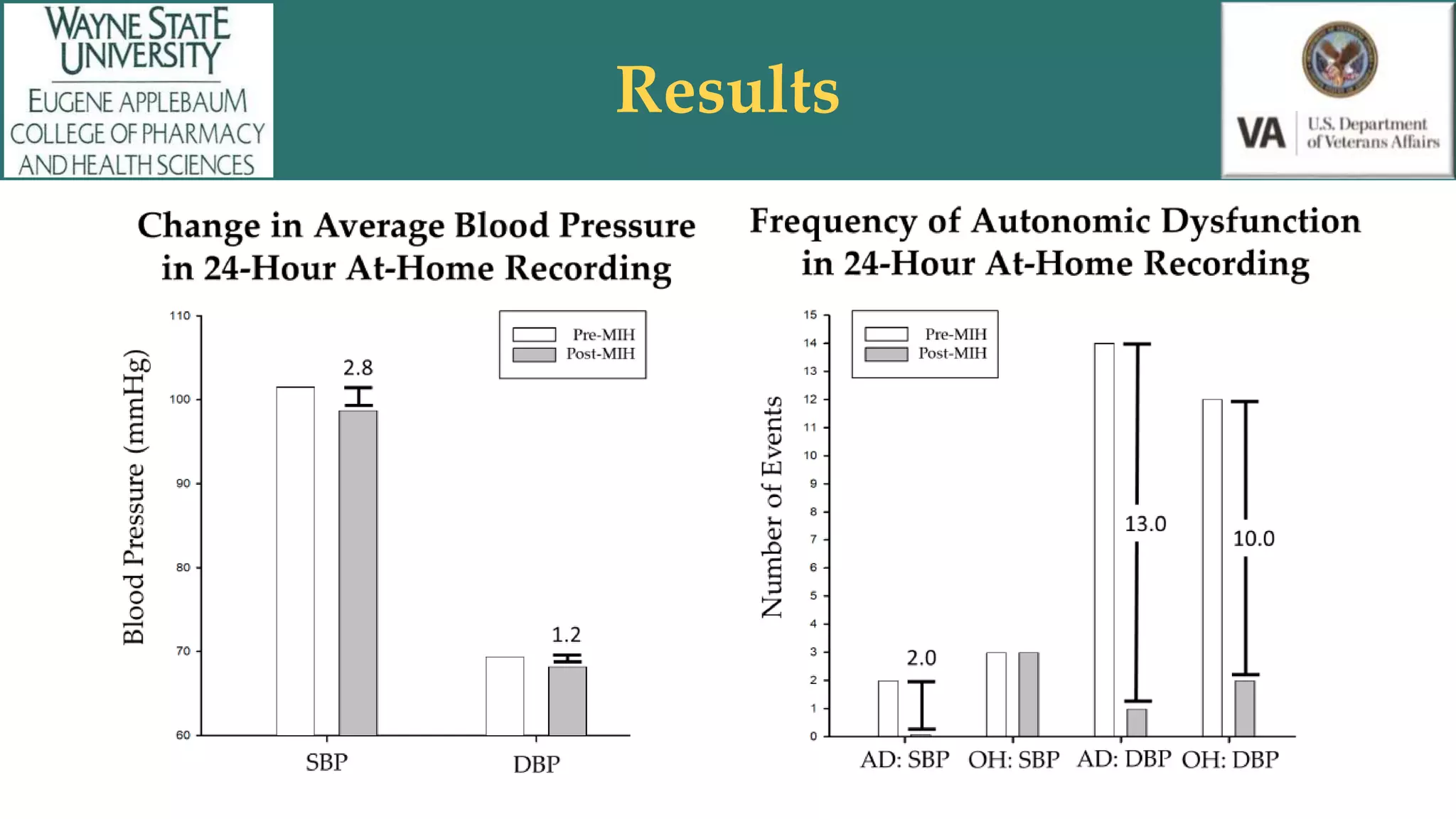 WAYNE STATE UNIVERSITY
EUGENE APPLEBAUM COLLEGE OF PHARMACY AND HEALTH SCIENCES

Results

VA U.S. Department of Veterans Affairs

Change in Average Blood Pressure in 24-Hour At-Home Recording

Pre-MIH
Post-MIH

Blood Pressure (mmHg)

110
100
90
80
70
60

2.8
1.2

SBP
DBP

Frequency of Autonomic Dysfunction in 24-Hour At-Home Recording

Pre-MIH
Post-MIH

Number of Events

15
14
13
12
11
10
9
8
7
6
5
4
3
2
1
0

2.0
13.0
10.0

AD: SBP
OH: SBP
AD: DBP
OH: DBP